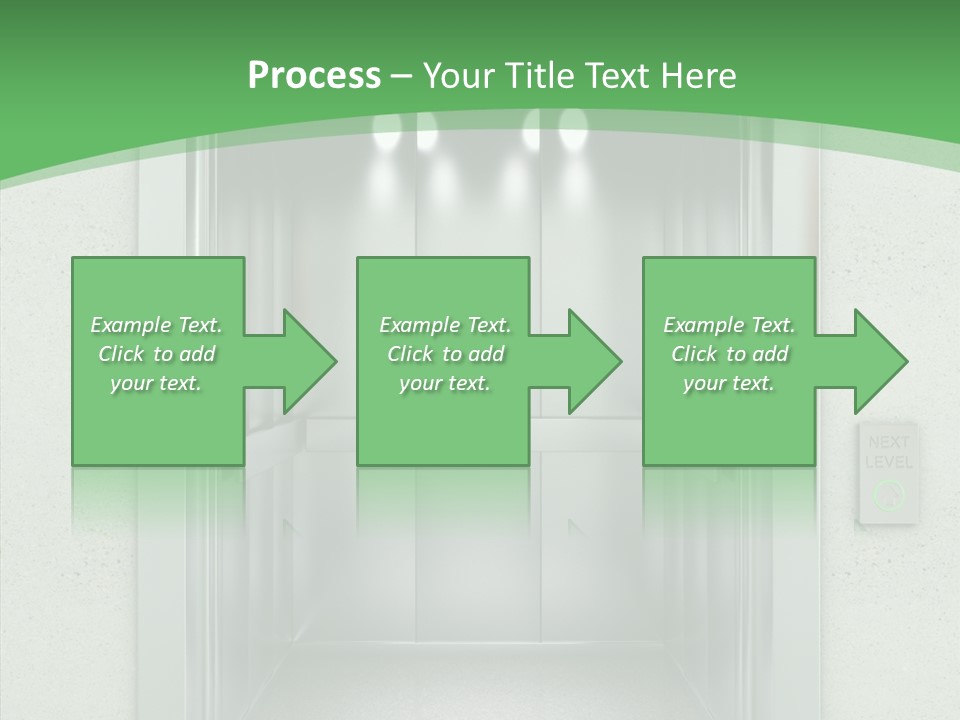 Process – Your Title Text Here

Example Text. Click to add your text.

Example Text. Click to add your text.

Example Text. Click to add your text.

NEXT LEVEL